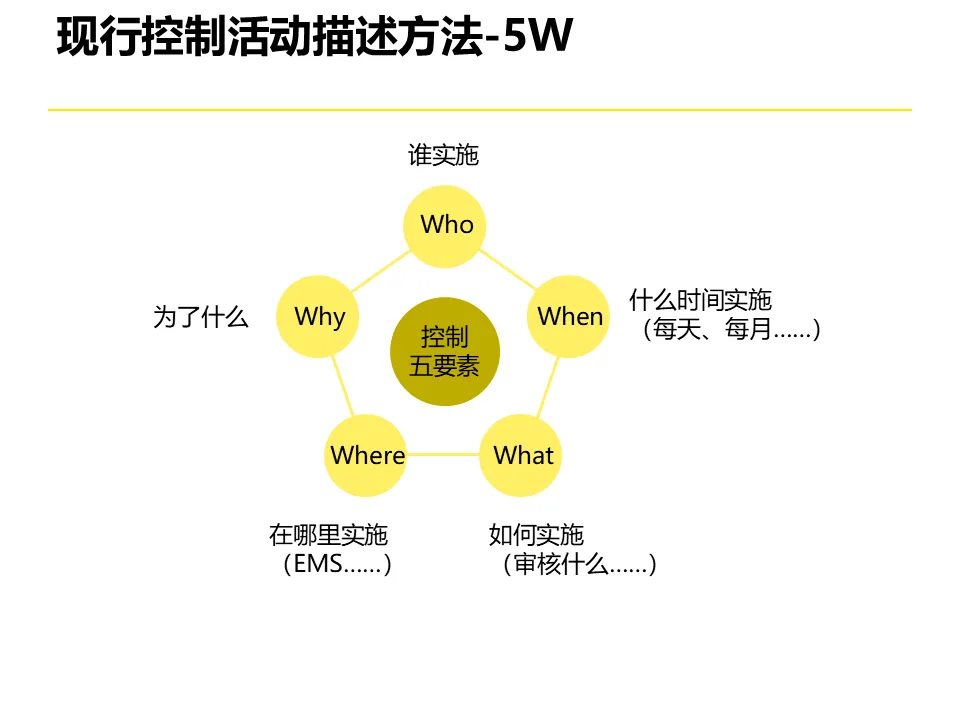 现行控制活动描述方法-5W

谁实施

Who

为了什么

Why

控制
五要素

When

什么时间实施
（每天、每月……）

Where

What

在哪里实施
（EMS……）

如何实施
（审核什么……）